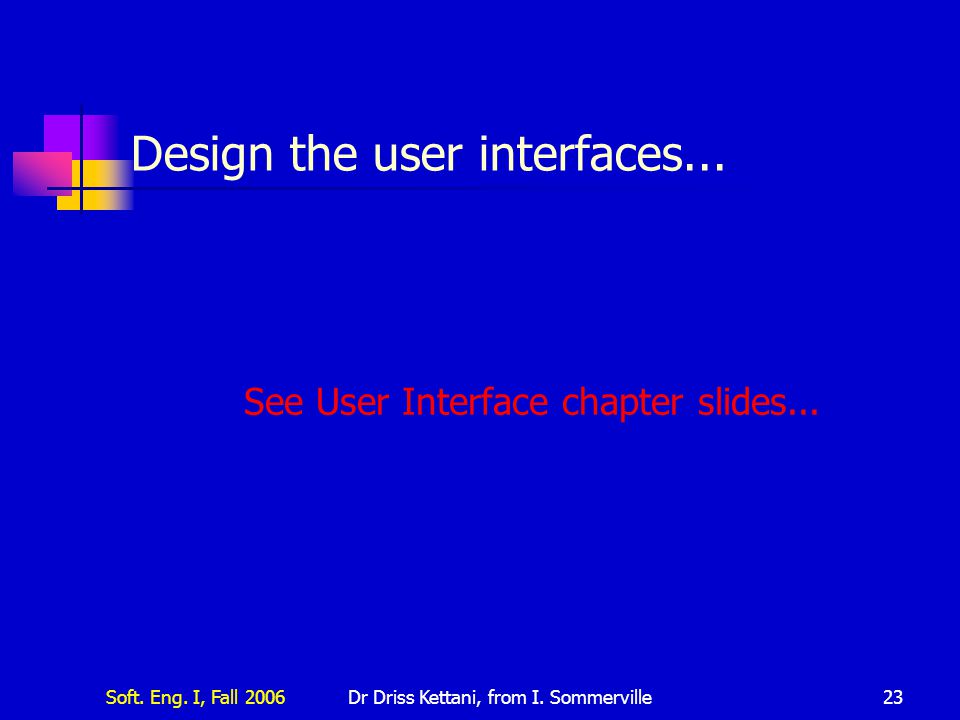 Design the user interfaces...

See User Interface chapter slides...

Soft. Eng. I, Fall 2006 Dr Driss Kettani, from I. Sommerville 23